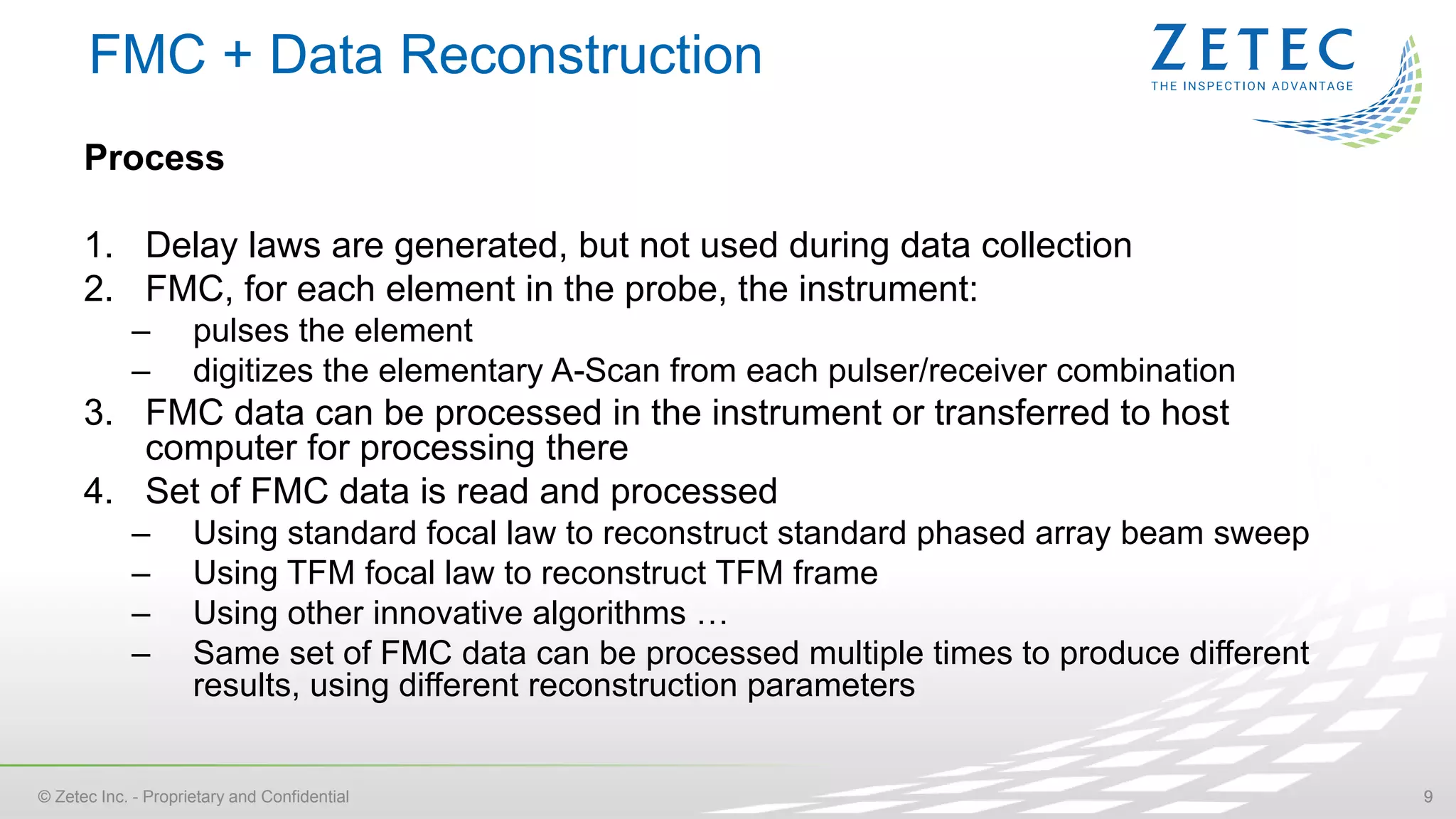 FMC + Data Reconstruction

ZETEC
THE INSPECTION ADVANTAGE

Process

1. Delay laws are generated, but not used during data collection
2. FMC, for each element in the probe, the instrument:
– pulses the element
– digitizes the elementary A-Scan from each pulser/receiver combination
3. FMC data can be processed in the instrument or transferred to host computer for processing there
4. Set of FMC data is read and processed
– Using standard focal law to reconstruct standard phased array beam sweep
– Using TFM focal law to reconstruct TFM frame
– Using other innovative algorithms …
– Same set of FMC data can be processed multiple times to produce different results, using different reconstruction parameters

© Zetec Inc. - Proprietary and Confidential

9